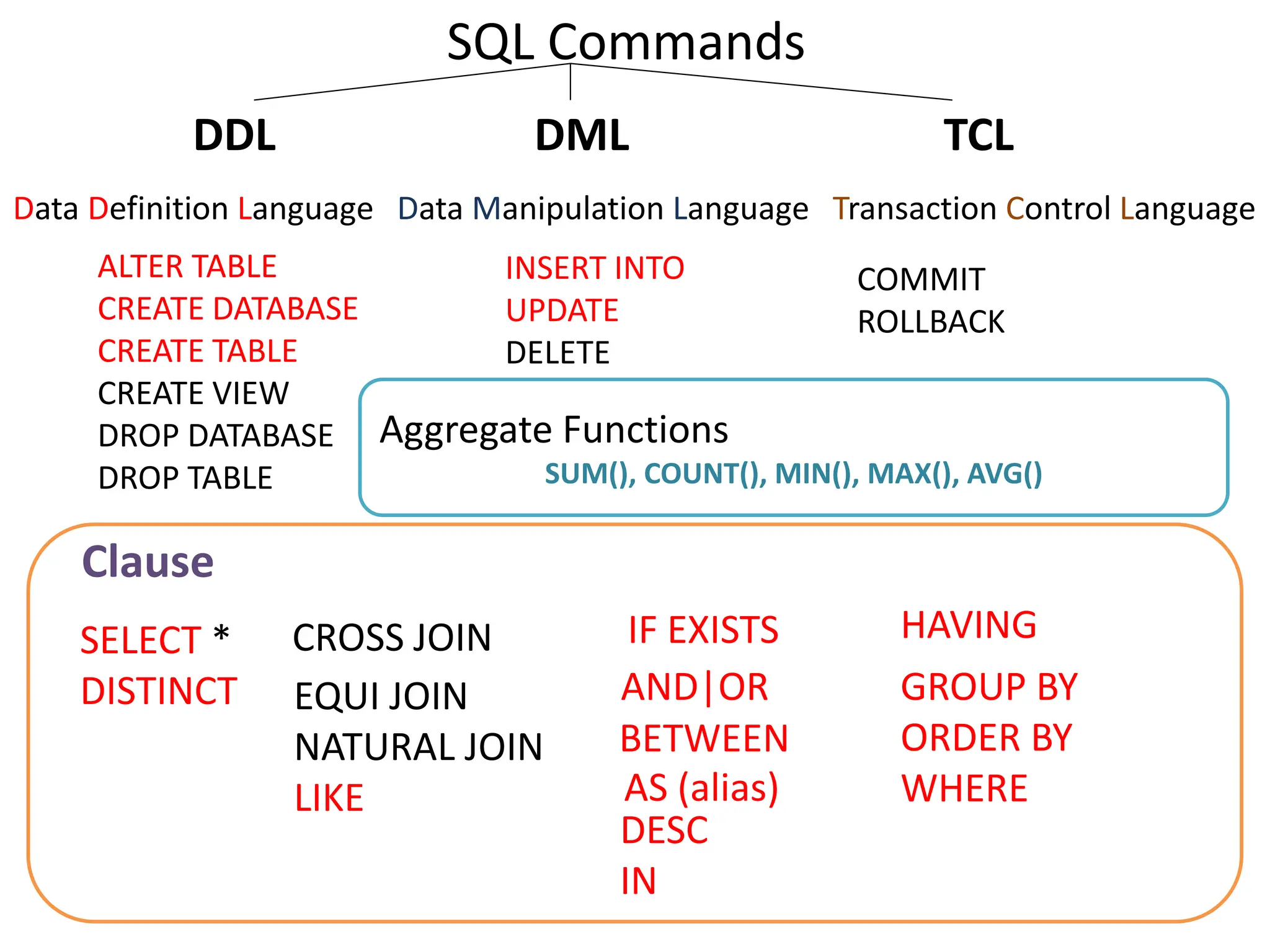 SQL Commands

DDL

Data Definition Language

ALTER TABLE
CREATE DATABASE
CREATE TABLE
CREATE VIEW
DROP DATABASE
DROP TABLE

DML

Data Manipulation Language

INSERT INTO
UPDATE
DELETE

TCL

Transaction Control Language

COMMIT
ROLLBACK

Aggregate Functions
SUM(), COUNT(), MIN(), MAX(), AVG()

Clause

SELECT *
DISTINCT

CROSS JOIN
EQUI JOIN
NATURAL JOIN
LIKE

IF EXISTS
AND|OR
BETWEEN
AS (alias)
DESC
IN

HAVING
GROUP BY
ORDER BY
WHERE